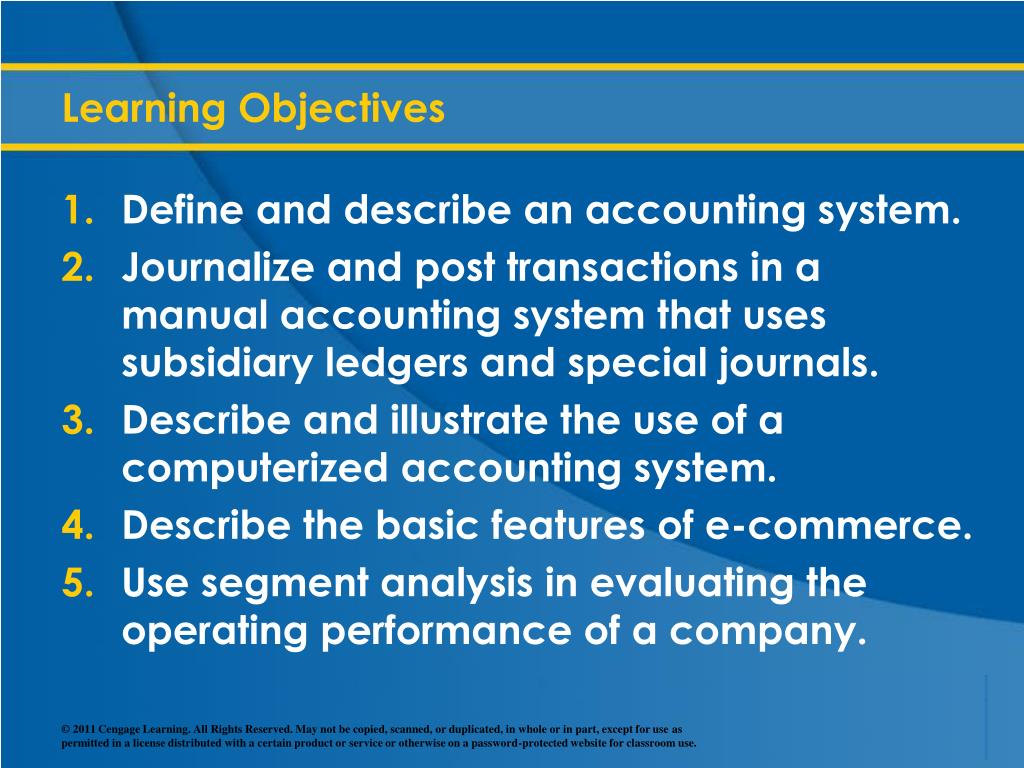 Learning Objectives

1. Define and describe an accounting system.
2. Journalize and post transactions in a manual accounting system that uses subsidiary ledgers and special journals.
3. Describe and illustrate the use of a computerized accounting system.
4. Describe the basic features of e-commerce.
5. Use segment analysis in evaluating the operating performance of a company.

© 2011 Cengage Learning. All Rights Reserved. May not be copied, scanned, or duplicated, in whole or in part, except for use as permitted in a license distributed with a certain product or service or otherwise on a password-protected website for classroom use.